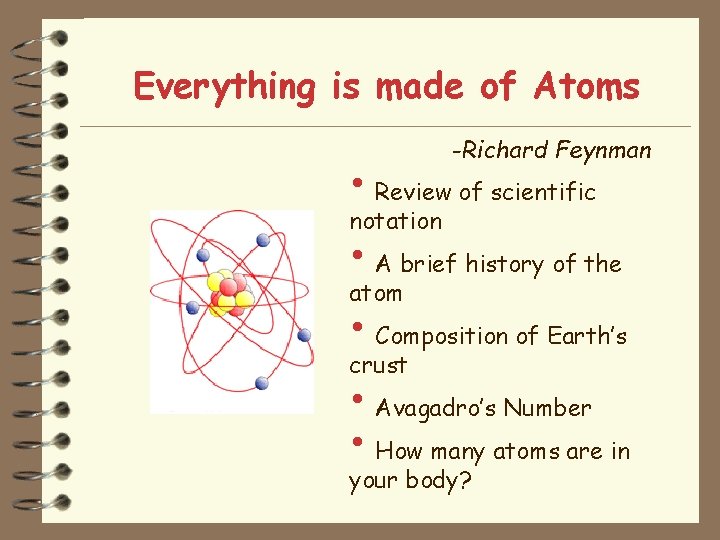 Everything is made of Atoms

-Richard Feynman

• Review of scientific notation

• A brief history of the atom

• Composition of Earth's crust

• Avagadro's Number

• How many atoms are in your body?